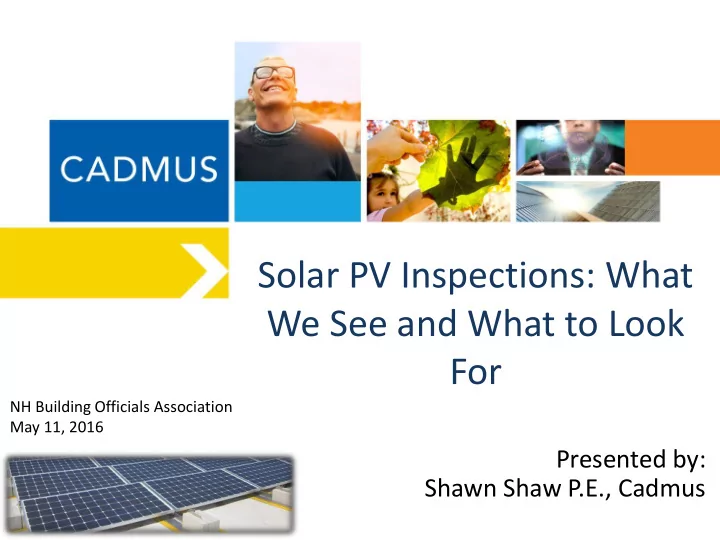 CADMUS

Solar PV Inspections: What We See and What to Look For

NH Building Officials Association
May 11, 2016

Presented by:
Shawn Shaw P.E., Cadmus